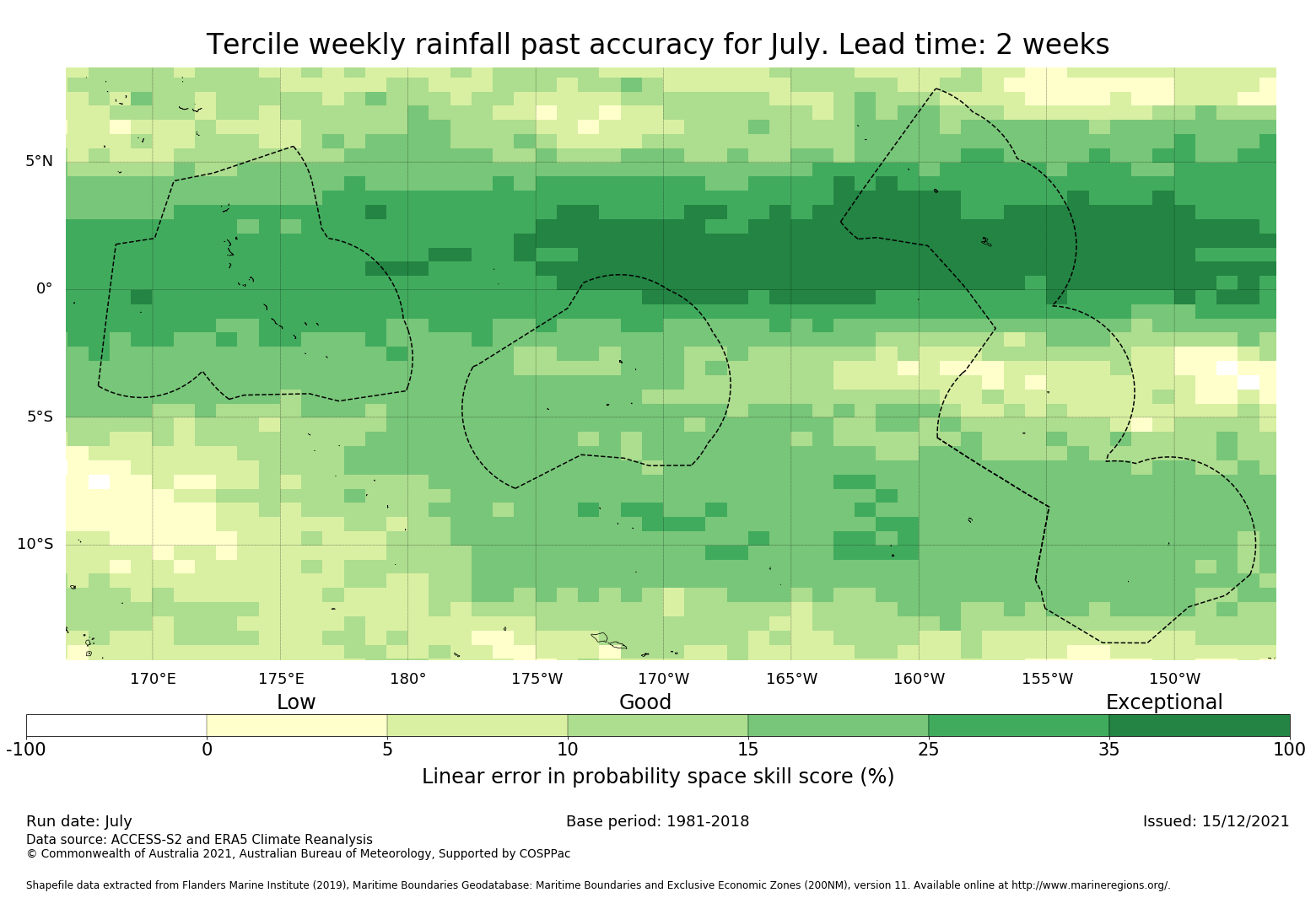 Tercile weekly rainfall past accuracy for July. Lead time: 2 weeks

5°N
0°
5°S
10°S

170°E 175°E 180° 175°W 170°W 165°W 160°W 155°W 150°W

Low Good Exceptional

-100 0 5 10 15 25 35 100

Linear error in probability space skill score (%)

Run date: July
Base period: 1981-2018
Issued: 15/12/2021
Data source: ACCESS-S2 and ERA5 Climate Reanalysis
© Commonwealth of Australia 2021, Australian Bureau of Meteorology, Supported by COSPPac

Shapefile data extracted from Flanders Marine Institute (2019), Maritime Boundaries Geodatabase: Maritime Boundaries and Exclusive Economic Zones (200NM), version 11. Available online at http://www.marineregions.org/.